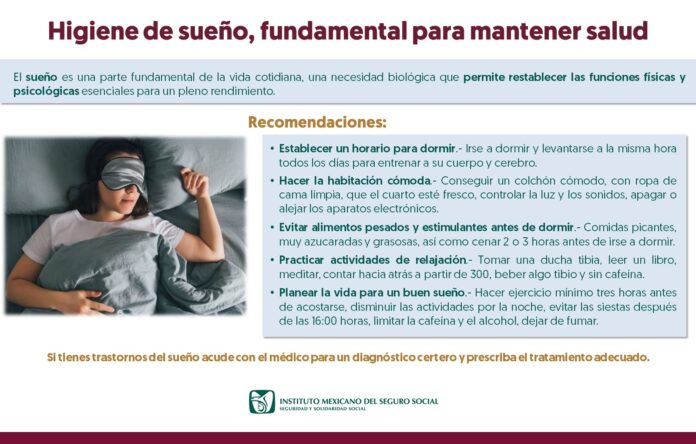 Higiene de sueño, fundamental para mantener salud

El sueño es una parte fundamental de la vida cotidiana, una necesidad biológica que permite restablecer las funciones físicas y psicológicas esenciales para un pleno rendimiento.

Recomendaciones:

• Establecer un horario para dormir.- Irse a dormir y levantarse a la misma hora todos los días para entrenar a su cuerpo y cerebro.

• Hacer la habitación cómoda.- Conseguir un colchón cómodo, con ropa de cama limpia, que el cuarto esté fresco, controlar la luz y los sonidos, apagar o alejar los aparatos electrónicos.

• Evitar alimentos pesados y estimulantes antes de dormir.- Comidas picantes, muy azucaradas y grasosas, así como cenar 2 o 3 horas antes de irse a dormir.

• Practicar actividades de relajación.- Tomar una ducha tibia, leer un libro, meditar, contar hacia atrás a partir de 300, beber algo tibio y sin cafeína.

• Planear la vida para un buen sueño.- Hacer ejercicio mínimo tres horas antes de acostarse, disminuir las actividades por la noche, evitar las siestas después de las 16:00 horas, limitar la cafeína y el alcohol, dejar de fumar.

Si tienes trastornos del sueño acude con el médico para un diagnóstico certero y prescriba el tratamiento adecuado.

INSTITUTO MEXICANO DEL SEGURO SOCIAL
SEGURIDAD Y SOLIDARIDAD SOCIAL